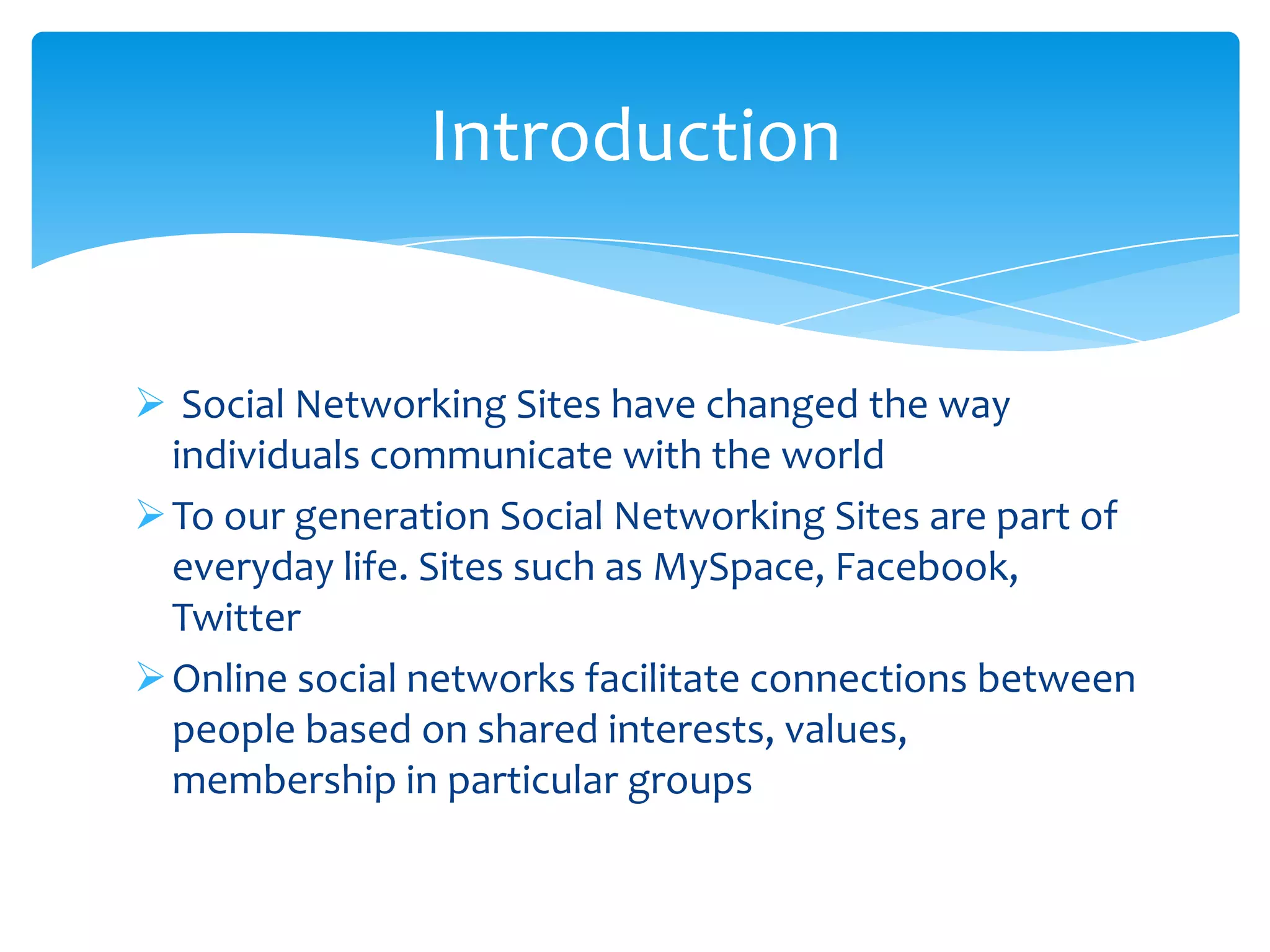 Introduction

➢ Social Networking Sites have changed the way individuals communicate with the world

➢ To our generation Social Networking Sites are part of everyday life. Sites such as MySpace, Facebook, Twitter

➢ Online social networks facilitate connections between people based on shared interests, values, membership in particular groups